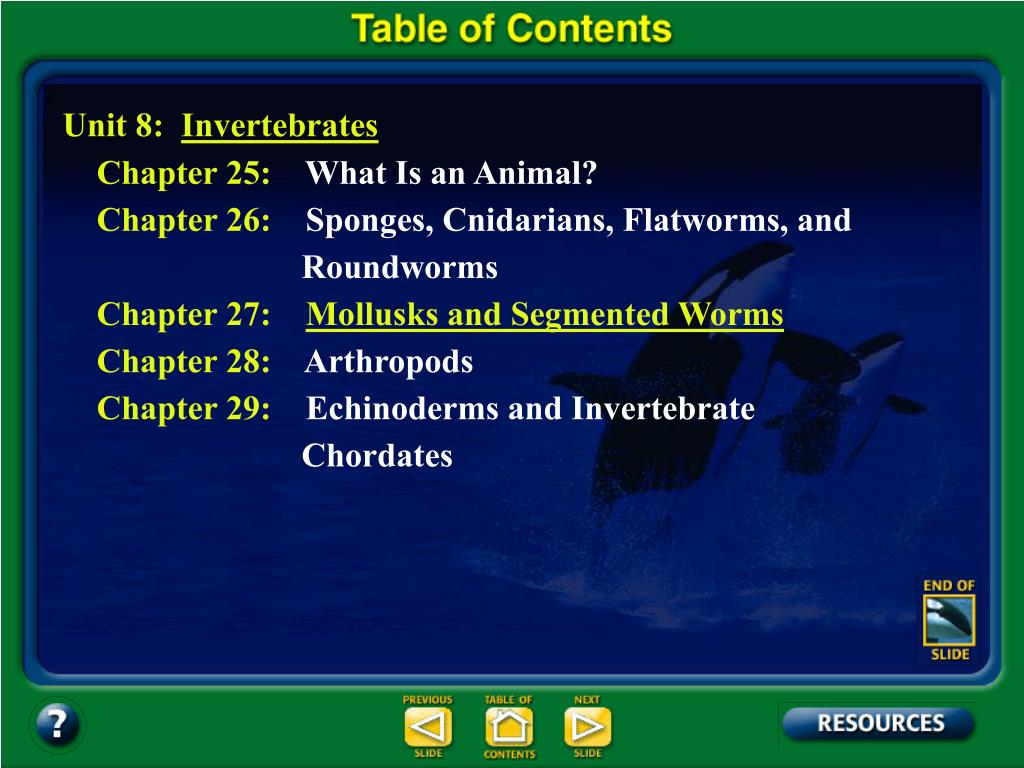 Table of Contents

Unit 8: Invertebrates

Chapter 25: What Is an Animal?

Chapter 26: Sponges, Cnidarians, Flatworms, and Roundworms

Chapter 27: Mollusks and Segmented Worms

Chapter 28: Arthropods

Chapter 29: Echinoderms and Invertebrate Chordates

END OF SLIDE

?

PREVIOUS SLIDE

TABLE OF CONTENTS

NEXT SLIDE

RESOURCES